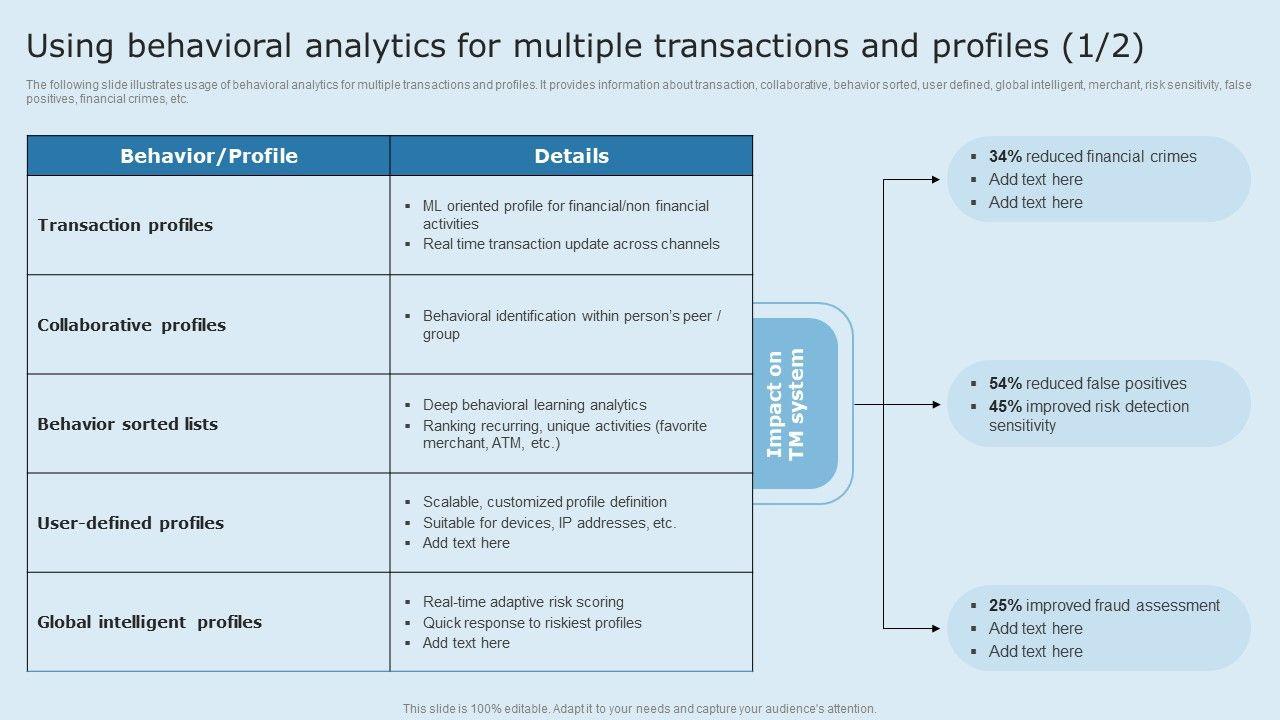 Using behavioral analytics for multiple transactions and profiles (1/2)

The following slide illustrates usage of behavioral analytics for multiple transactions and profiles. It provides information about transaction, collaborative, behavior sorted, user defined, global intelligent, merchant, risk sensitivity, false positives, financial crimes, etc.

| Behavior/Profile | Details |
|---|---|
| Transaction profiles | ▪ ML oriented profile for financial/non financial activities ▪ Real time transaction update across channels |
| Collaborative profiles | ▪ Behavioral identification within person's peer / group |
| Behavior sorted lists | ▪ Deep behavioral learning analytics ▪ Ranking recurring, unique activities (favorite merchant, ATM, etc.) |
| User-defined profiles | ▪ Scalable, customized profile definition ▪ Suitable for devices, IP addresses, etc. ▪ Add text here |
| Global intelligent profiles | ▪ Real-time adaptive risk scoring ▪ Quick response to riskiest profiles ▪ Add text here |

Impact on TM system

▪ 34% reduced financial crimes
▪ Add text here
▪ Add text here

▪ 54% reduced false positives
▪ 45% improved risk detection sensitivity

▪ 25% improved fraud assessment
▪ Add text here
▪ Add text here

This slide is 100% editable. Adapt it to your needs and capture your audience's attention.